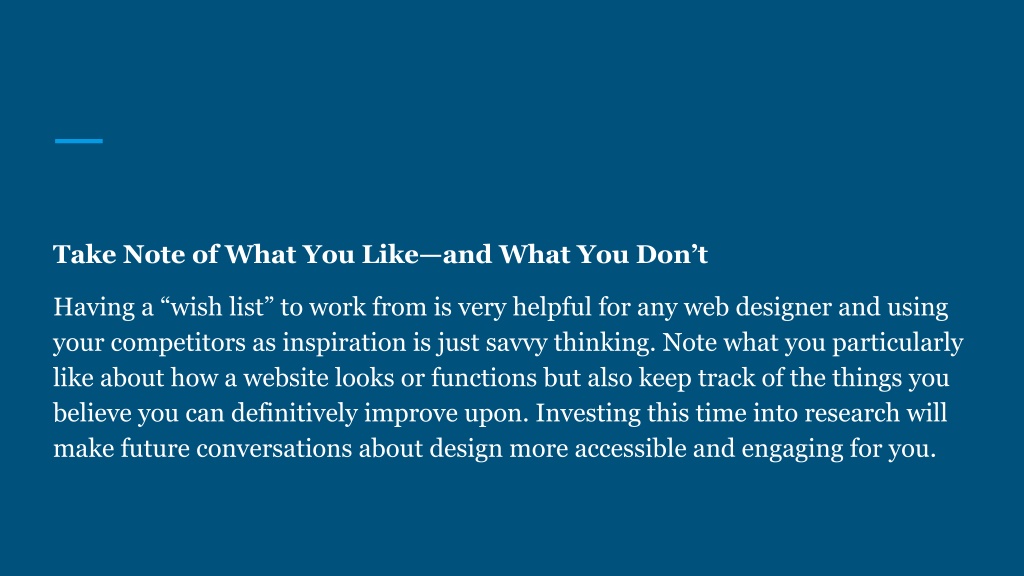 Take Note of What You Like—and What You Don’t

Having a “wish list” to work from is very helpful for any web designer and using your competitors as inspiration is just savvy thinking. Note what you particularly like about how a website looks or functions but also keep track of the things you believe you can definitively improve upon. Investing this time into research will make future conversations about design more accessible and engaging for you.